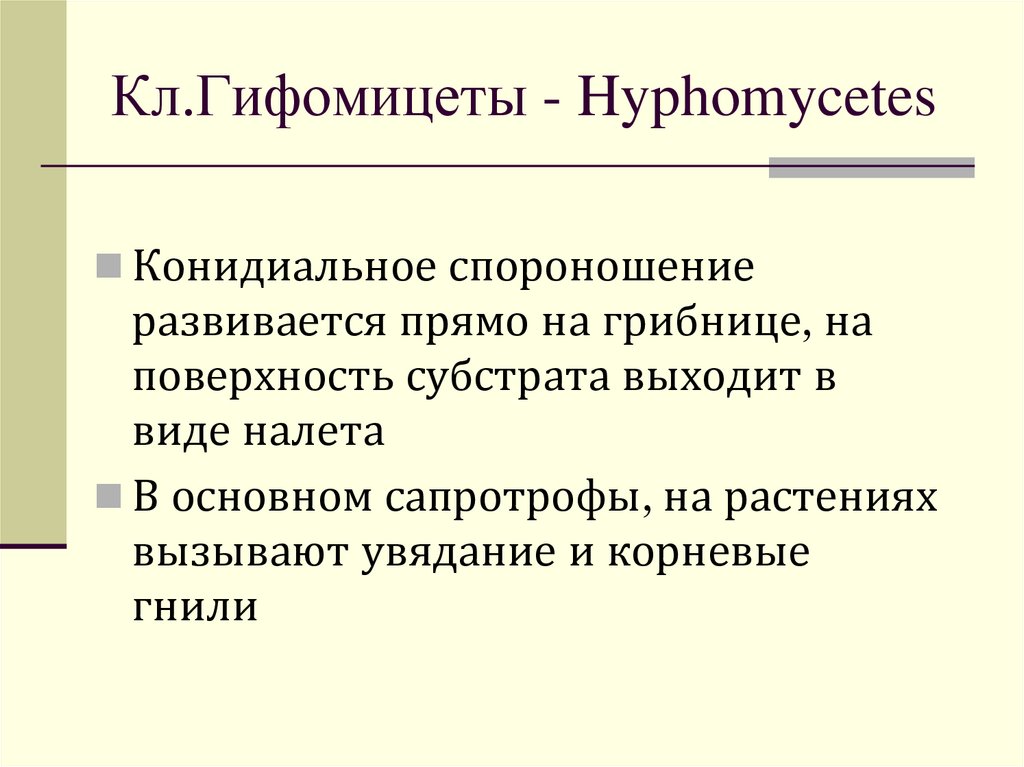 Кл.Гифомицеты - Hyphomycetes

Конидиальное спороношение развивается прямо на грибнице, на поверхность субстрата выходит в виде налета

В основном сапротрофы, на растениях вызывают увядание и корневые гнили